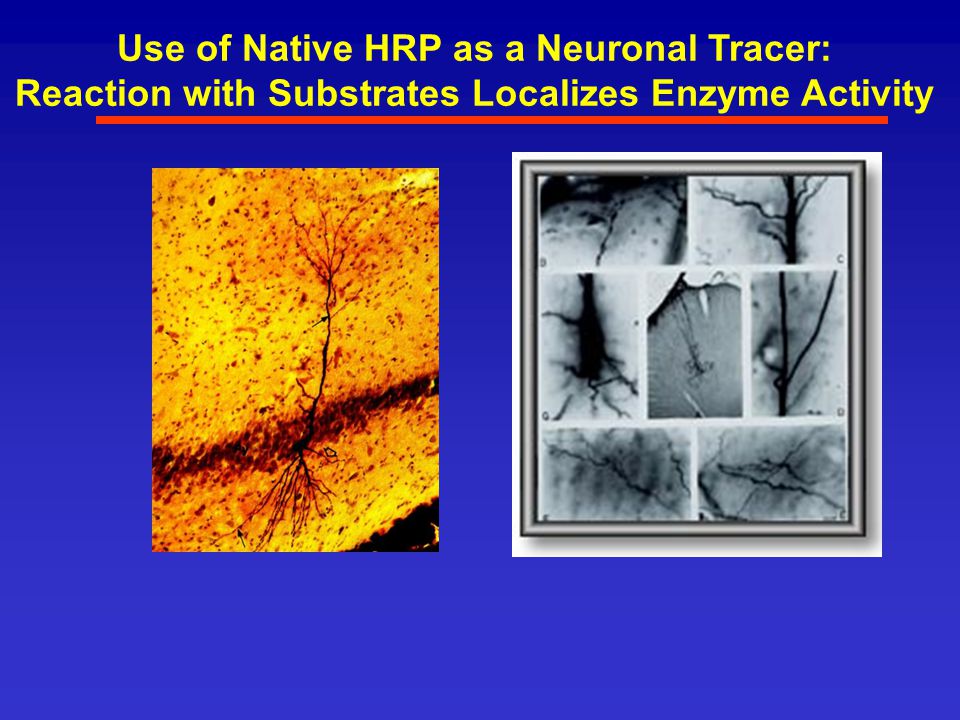 Use of Native HRP as a Neuronal Tracer: Reaction with Substrates Localizes Enzyme Activity